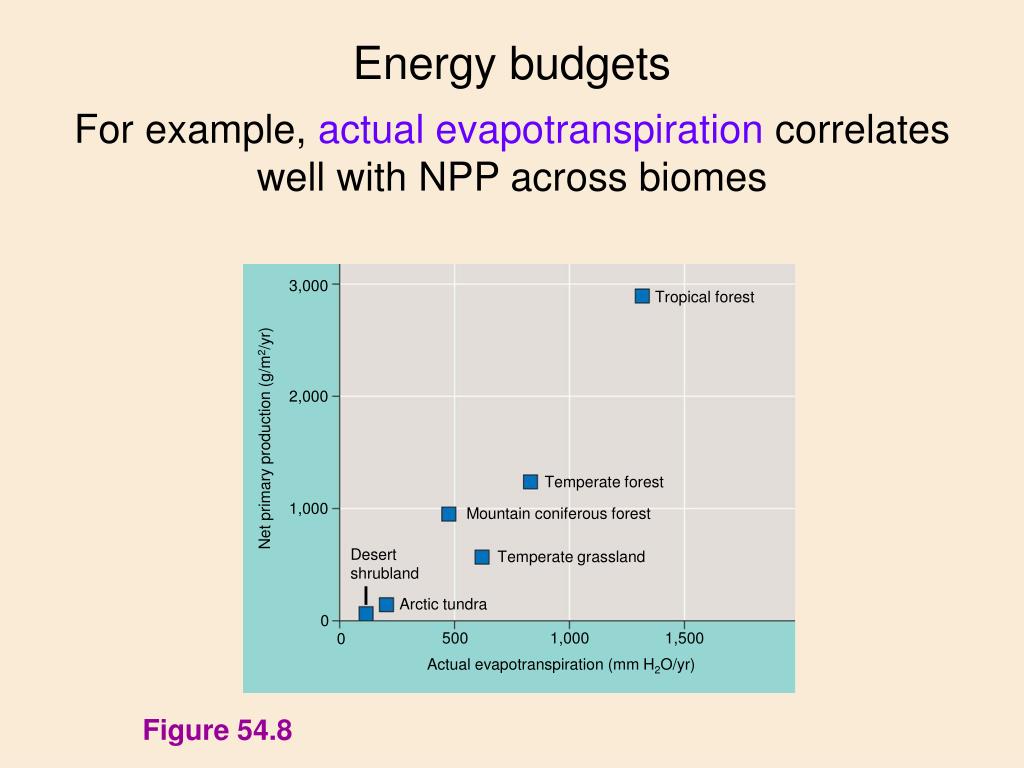 Energy budgets

For example, actual evapotranspiration correlates well with NPP across biomes

Net primary production (g/m$^2$/yr)

3,000

2,000

1,000

0

Tropical forest

Temperate forest

Mountain coniferous forest

Temperate grassland

Desert shrubland

Arctic tundra

0

500

1,000

1,500

Actual evapotranspiration (mm $H_2O$/yr)

Figure 54.8